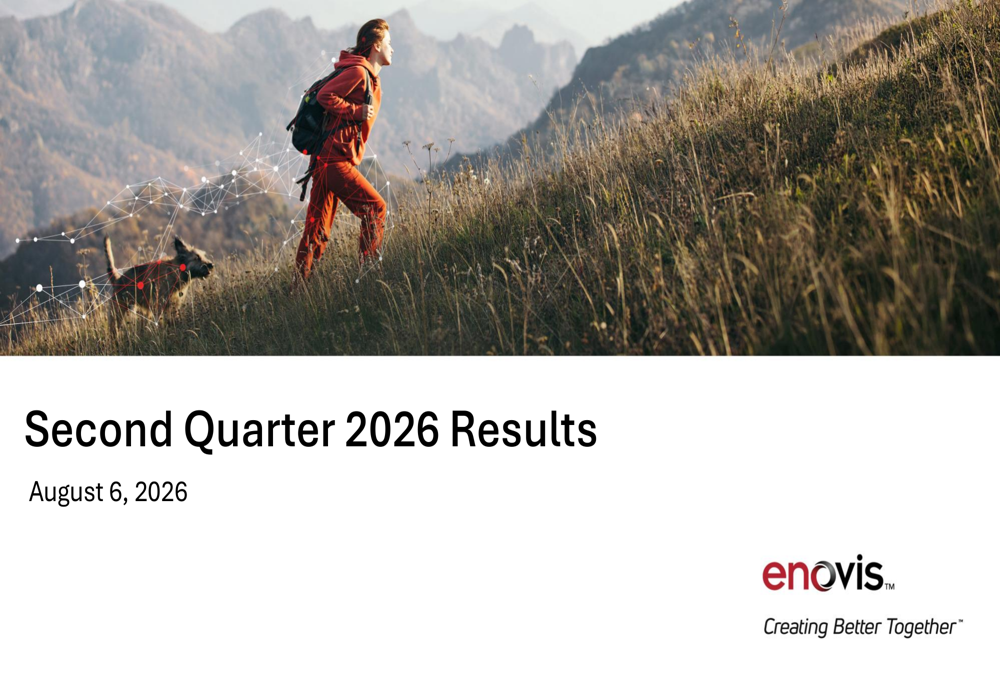 Second Quarter 2026 Results

August 6, 2026

enovis™

Creating Better Together™